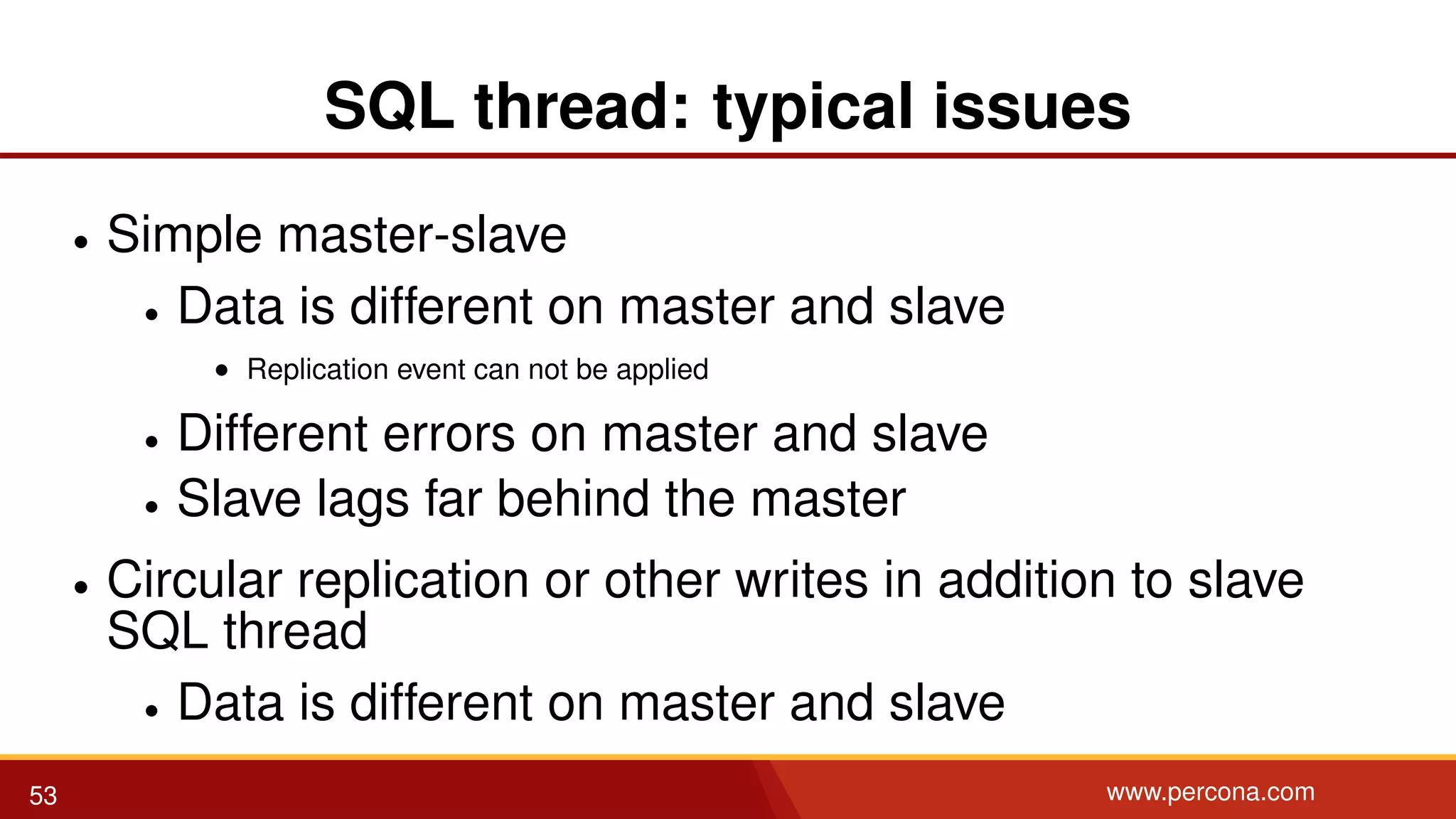 SQL thread: typical issues

• Simple master-slave
  • Data is different on master and slave
    • Replication event can not be applied
  • Different errors on master and slave
  • Slave lags far behind the master
• Circular replication or other writes in addition to slave SQL thread
  • Data is different on master and slave

53

www.percona.com